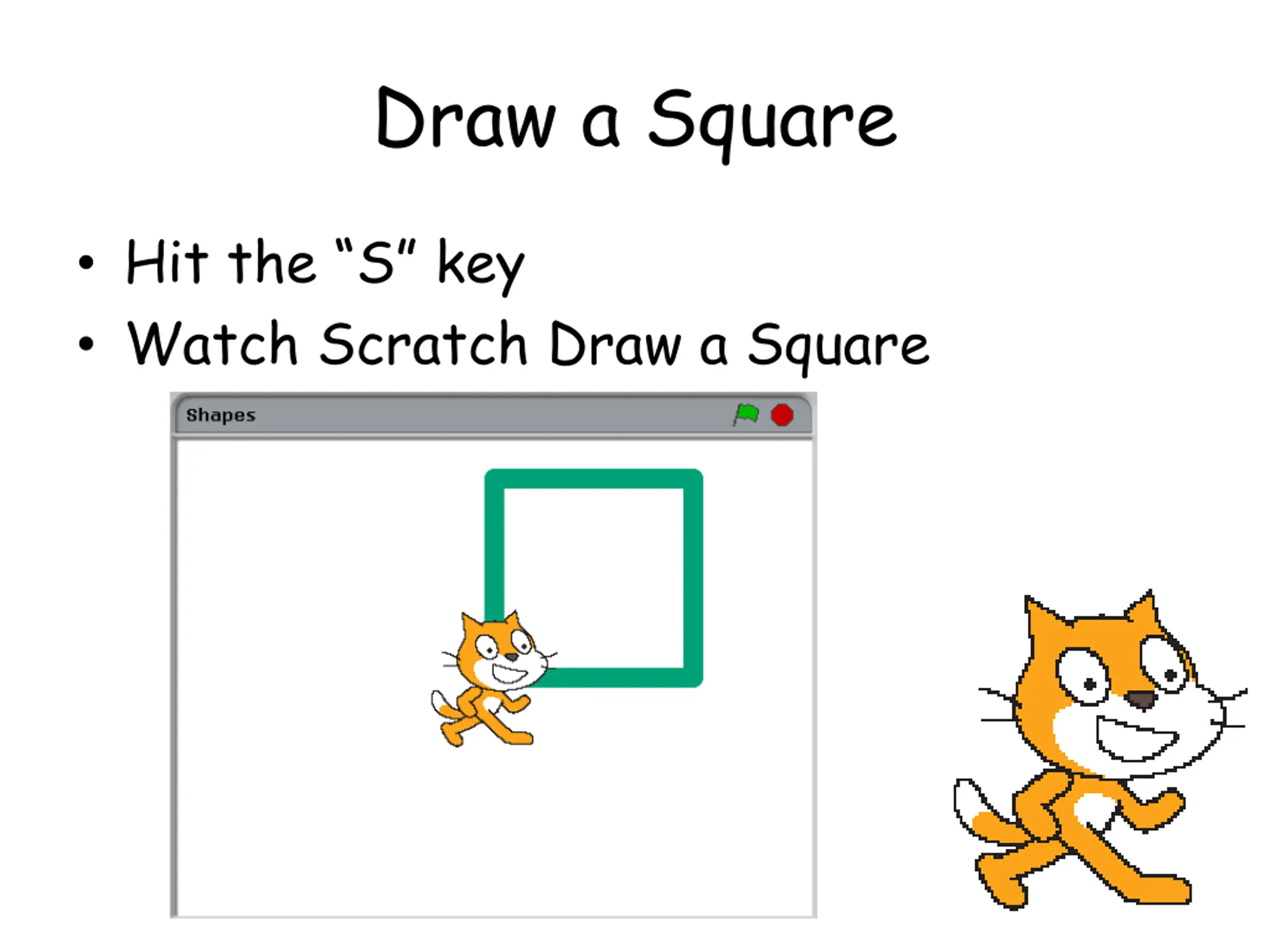 Draw a Square

• Hit the "S" key
• Watch Scratch Draw a Square

Shapes